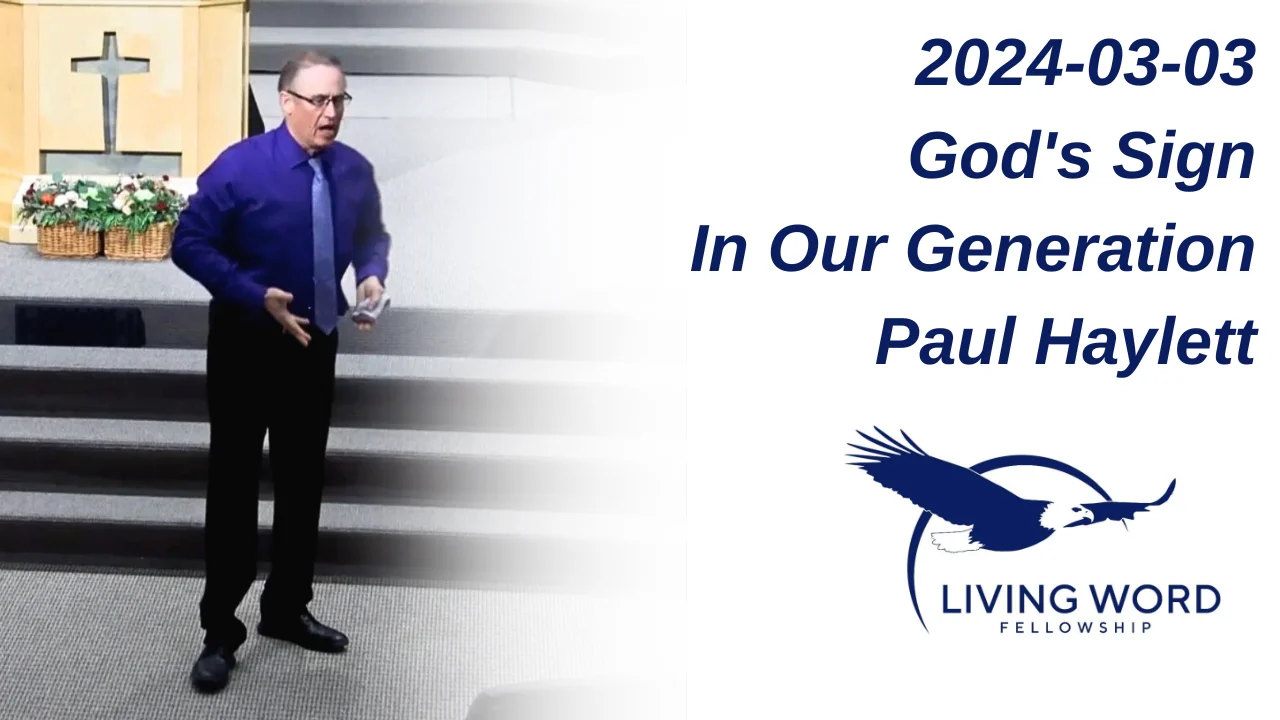 2024-03-03
God's Sign
In Our Generation
Paul Haylett

LIVING WORD
FELLOWSHIP